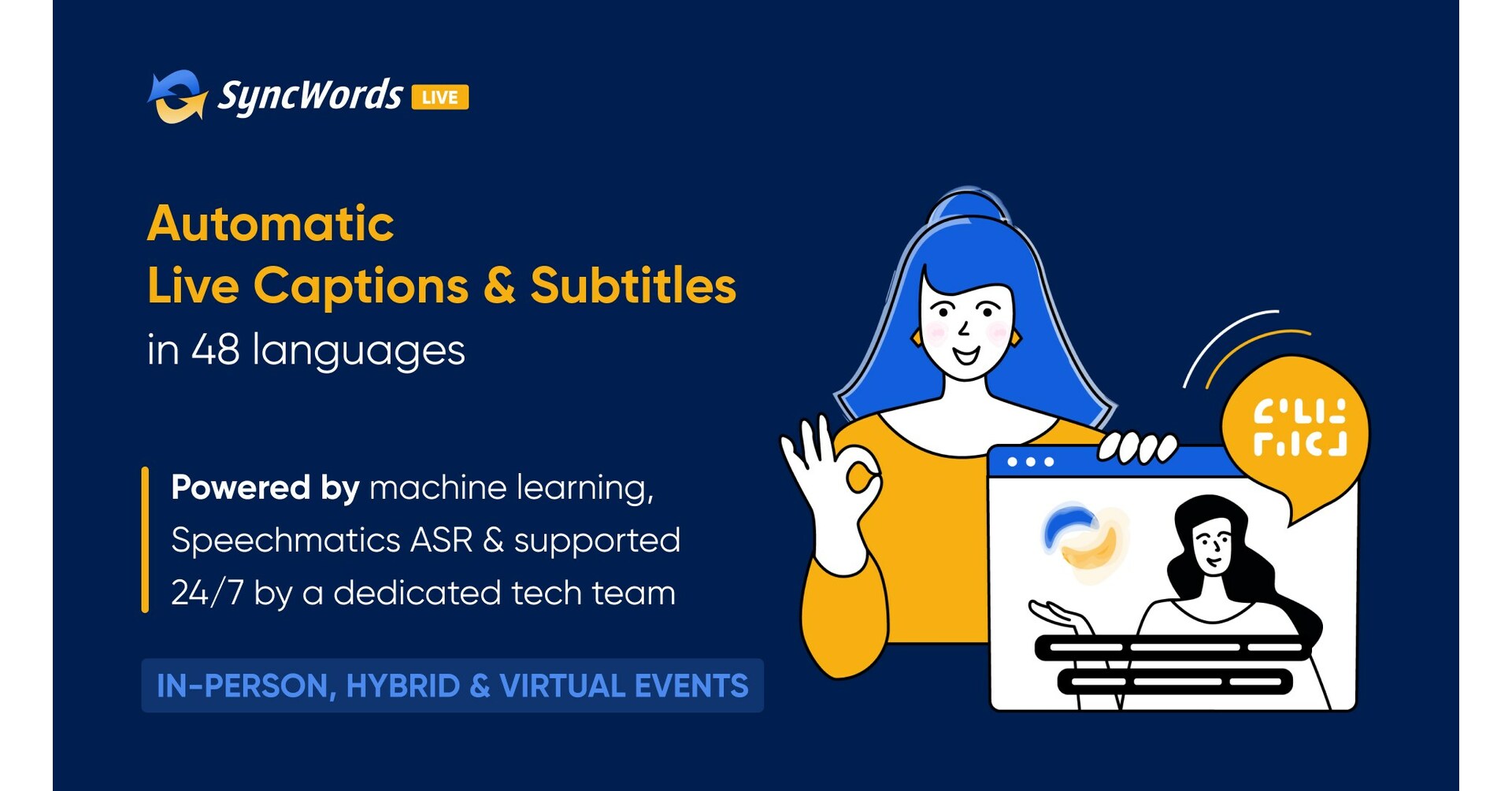 SyncWords LIVE

Automatic
Live Captions & Subtitles
in 48 languages

Powered by machine learning, Speechmatics ASR & supported 24/7 by a dedicated tech team

IN-PERSON, HYBRID & VIRTUAL EVENTS